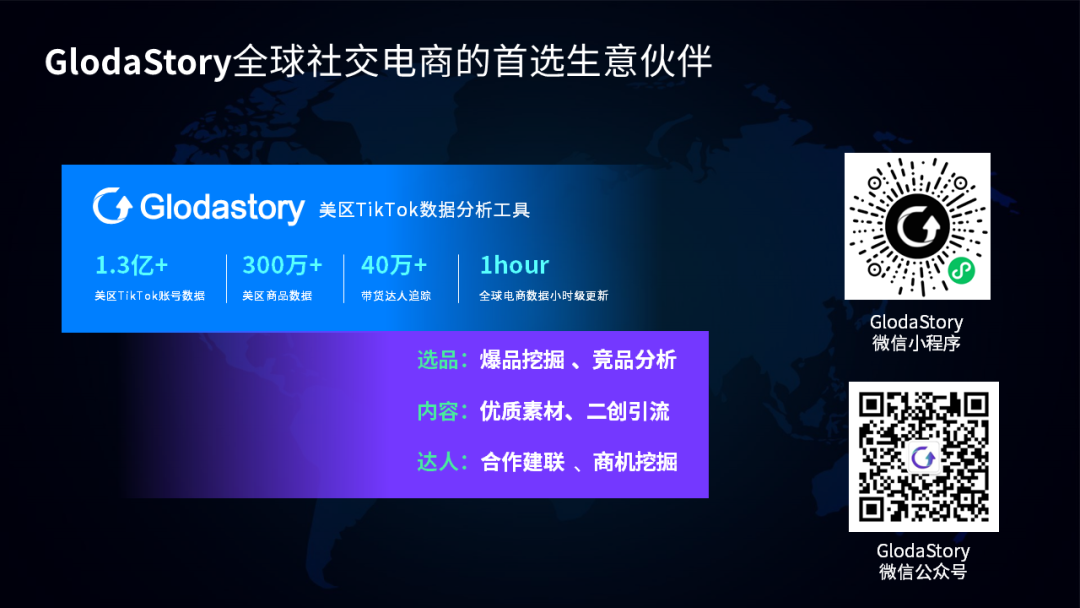 GlodaStory全球社交电商的首选生意伙伴

Glodastory 美区TikTok数据分析工具

1.3亿+
美区TikTok账号数据

300万+
美区商品数据

40万+
带货达人追踪

1hour
全球电商数据小时级更新

选品：爆品挖掘 、竞品分析

内容：优质素材、二创引流

达人：合作建联 、商机挖掘

GlodaStory
微信小程序

GlodaStory
微信公众号